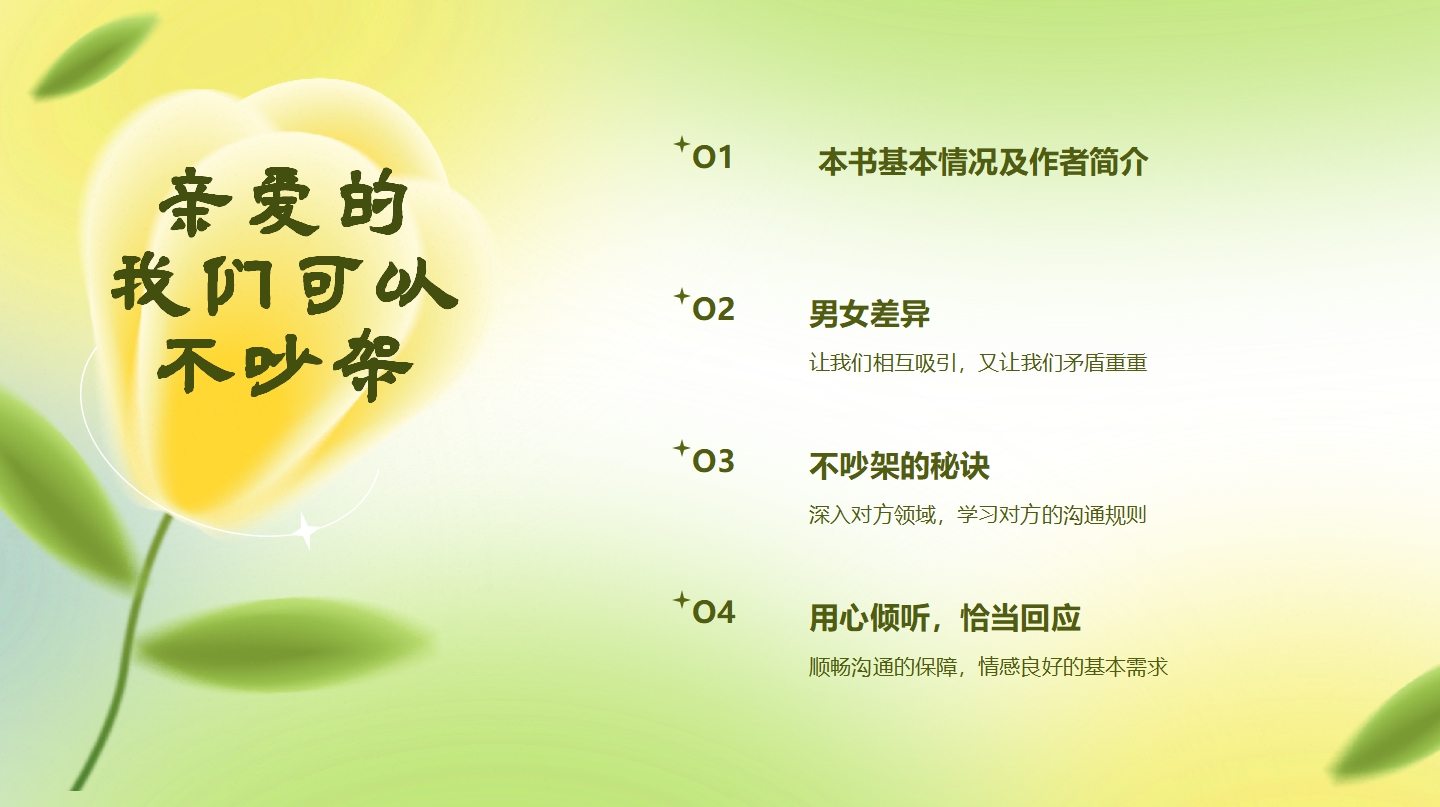 亲爱的
我们可以
不吵架

O1 本书基本情况及作者简介

O2 男女差异

让我们相互吸引，又让我们矛盾重重

O3 不吵架的秘诀

深入对方领域，学习对方的沟通规则

O4 用心倾听，恰当回应

顺畅沟通的保障，情感良好的基本需求